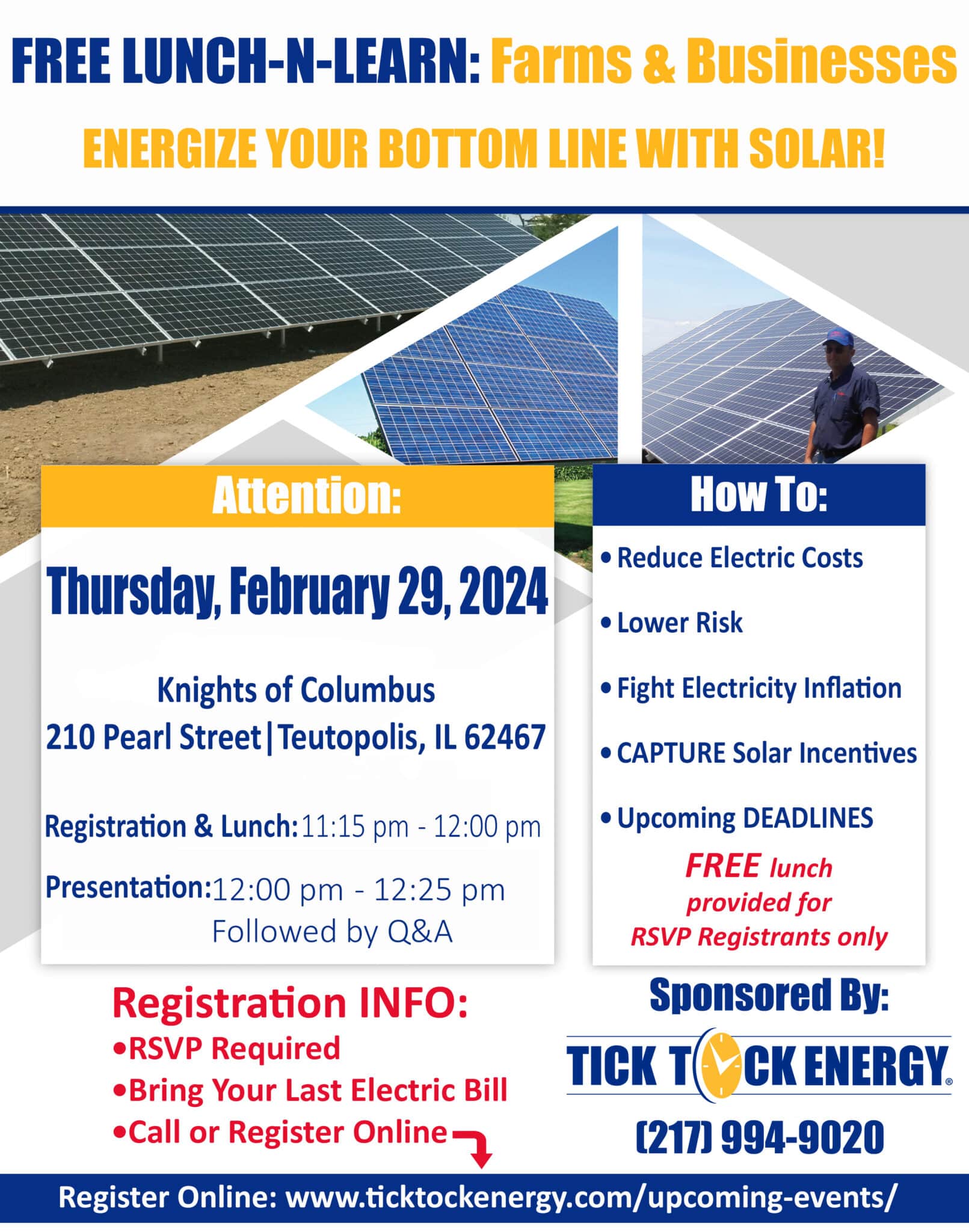 FREE LUNCH-N-LEARN: Farms & Businesses

ENERGIZE YOUR BOTTOM LINE WITH SOLAR!

Attention:

Thursday, February 29, 2024

Knights of Columbus
210 Pearl Street | Teutopolis, IL 62467

Registration & Lunch: 11:15 pm - 12:00 pm

Presentation: 12:00 pm - 12:25 pm
Followed by Q&A

How To:

• Reduce Electric Costs

• Lower Risk

• Fight Electricity Inflation

• CAPTURE Solar Incentives

• Upcoming DEADLINES

FREE lunch provided for RSVP Registrants only

Registration INFO:
•RSVP Required
•Bring Your Last Electric Bill
•Call or Register Online

Sponsored By:

TICK TOCK ENERGY®

(217) 994-9020

Register Online: www.ticktockenergy.com/upcoming-events/